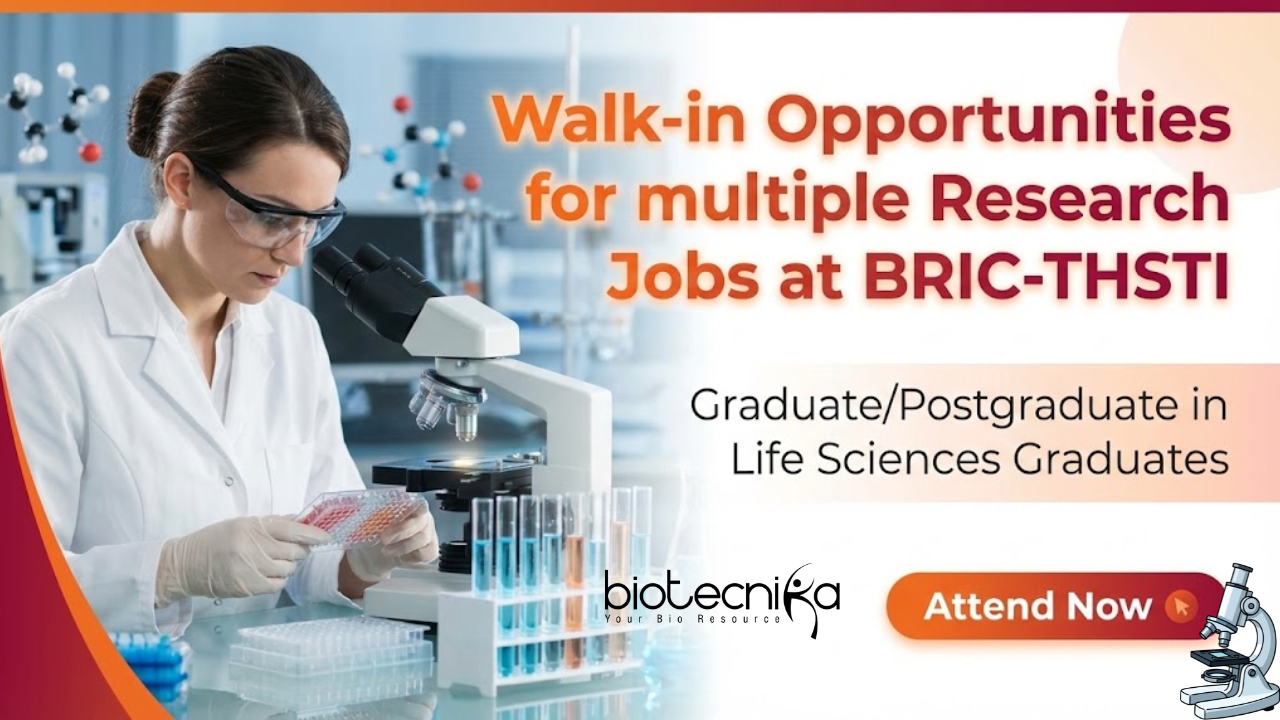 Walk-in Opportunities for multiple Research Jobs at BRIC-THSTI

Graduate/Postgraduate in Life Sciences Graduates

biotecnika
Your Bio Resource

Attend Now